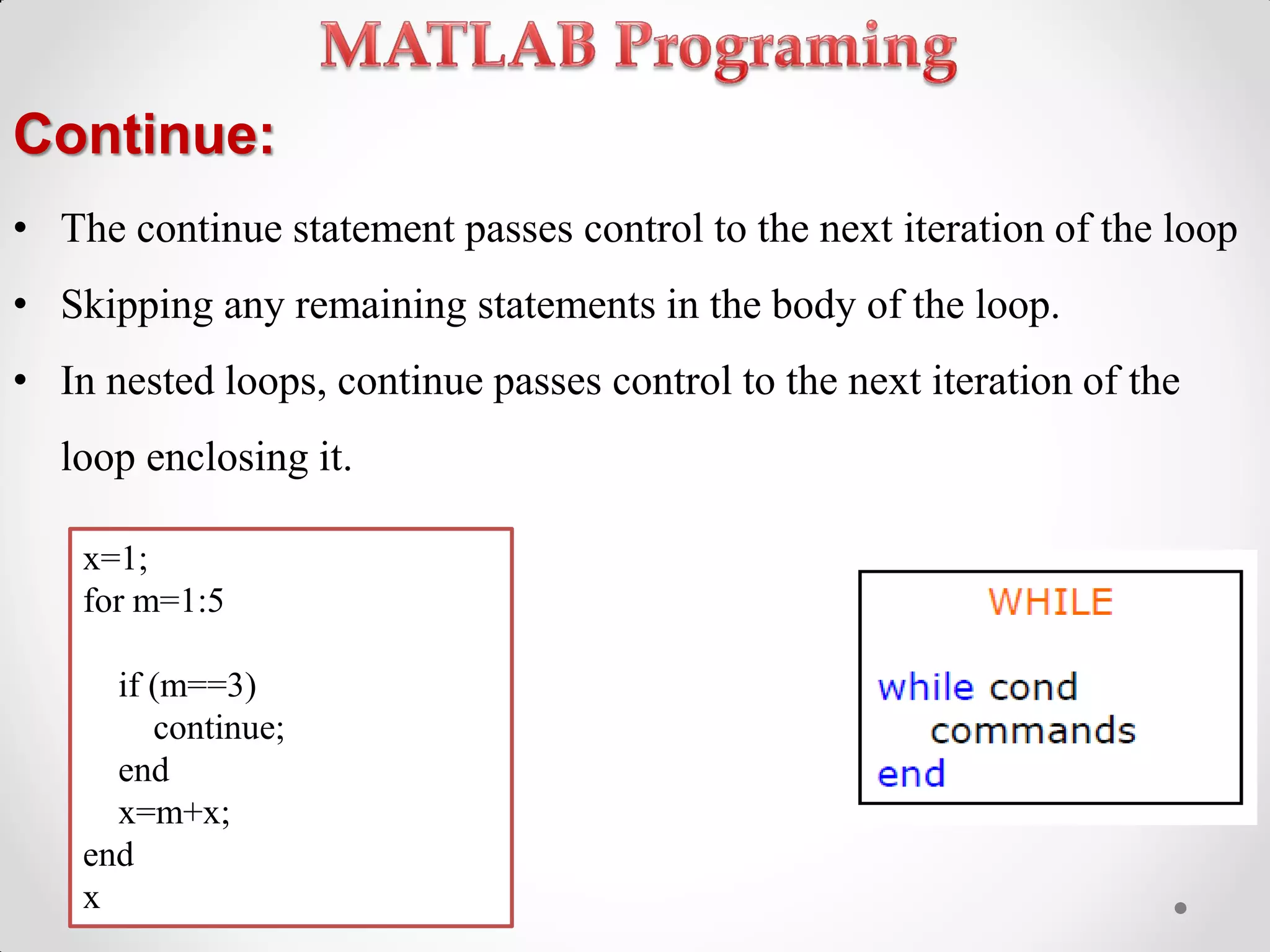 MATLAB Programing

Continue:

• The continue statement passes control to the next iteration of the loop

• Skipping any remaining statements in the body of the loop.

• In nested loops, continue passes control to the next iteration of the loop enclosing it.

x=1;
for m=1:5

  if (m==3)
    continue;
  end
  x=m+x;
end
x

WHILE

while cond
  commands
end